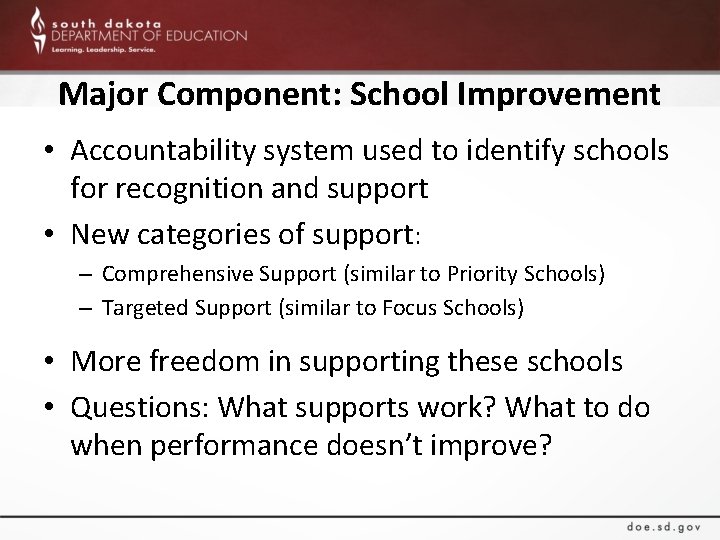 south dakota
DEPARTMENT OF EDUCATION
Learning. Leadership. Service.

Major Component: School Improvement

• Accountability system used to identify schools for recognition and support
• New categories of support:
– Comprehensive Support (similar to Priority Schools)
– Targeted Support (similar to Focus Schools)
• More freedom in supporting these schools
• Questions: What supports work? What to do when performance doesn't improve?

doe.sd.gov